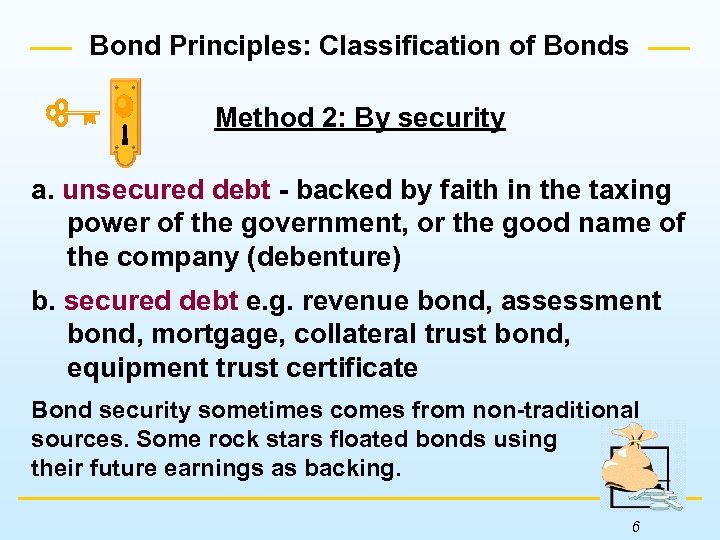 Bond Principles: Classification of Bonds

Method 2: By security

a. unsecured debt - backed by faith in the taxing power of the government, or the good name of the company (debenture)

b. secured debt e.g. revenue bond, assessment bond, mortgage, collateral trust bond, equipment trust certificate

Bond security sometimes comes from non-traditional sources. Some rock stars floated bonds using their future earnings as backing.

6